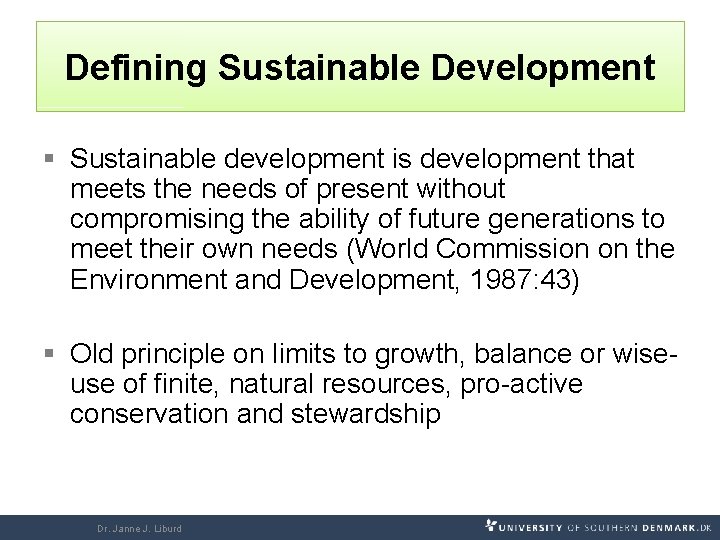 Defining Sustainable Development

▪ Sustainable development is development that meets the needs of present without compromising the ability of future generations to meet their own needs (World Commission on the Environment and Development, 1987:43)

▪ Old principle on limits to growth, balance or wise-use of finite, natural resources, pro-active conservation and stewardship

Dr. Janne J. Liburd

UNIVERSITY OF SOUTHERN DENMARK.DK